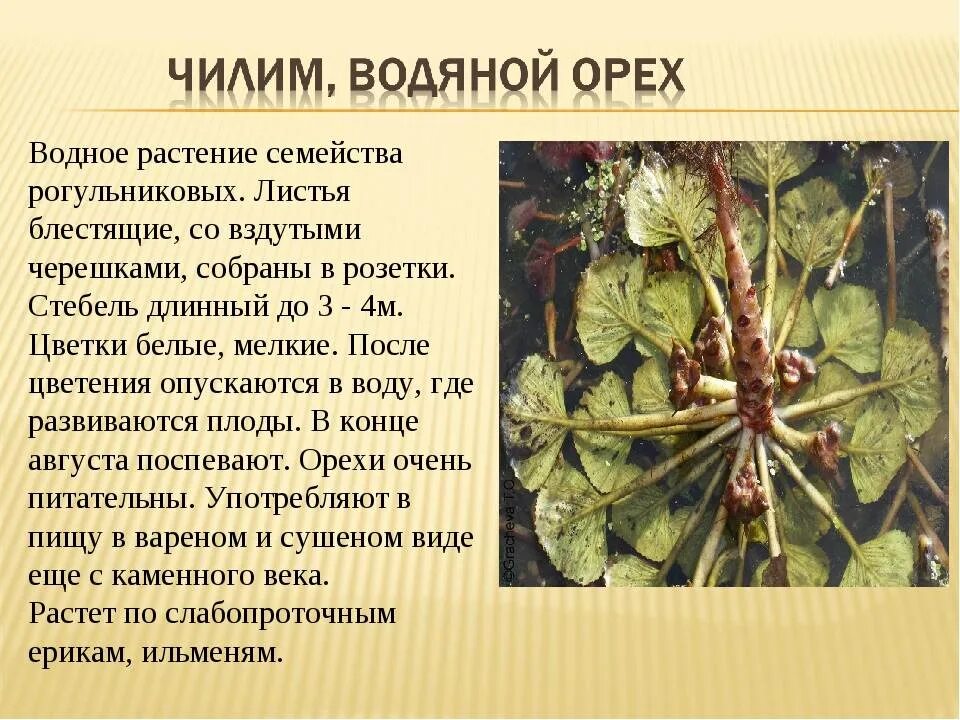 ЧИЛИМ, ВОДЯНОЙ ОРЕХ

Водное растение семейства рогульниковых. Листья блестящие, со вздутыми черешками, собраны в розетки. Стебель длинный до 3 - 4м. Цветки белые, мелкие. После цветения опускаются в воду, где развиваются плоды. В конце августа поспевают. Орехи очень питательны. Употребляют в пищу в вареном и сушеном виде еще с каменного века.
Растет по слабопроточным ерикам, ильменям.

©Gracheva T.O.